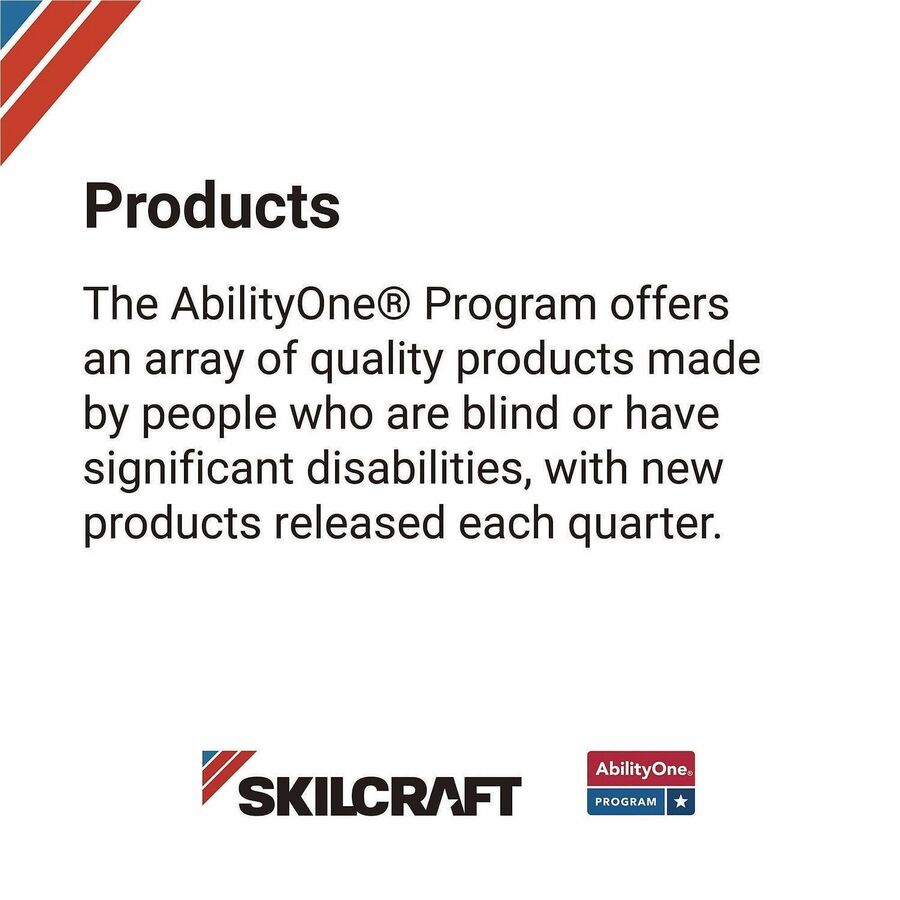 Products

The AbilityOne® Program offers an array of quality products made by people who are blind or have significant disabilities, with new products released each quarter.

SKILCRAFT

AbilityOne®
PROGRAM